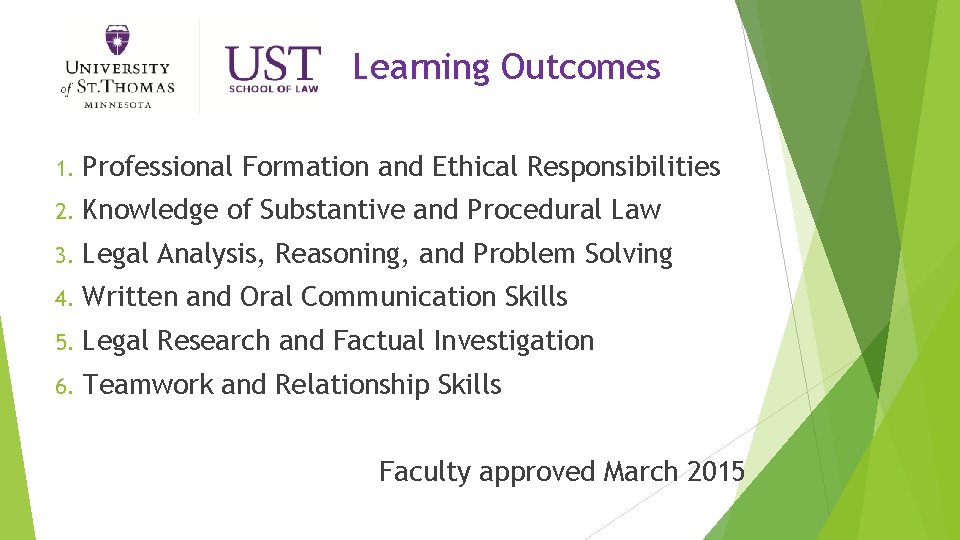 UNIVERSITY of ST. THOMAS MINNESOTA

UST SCHOOL OF LAW

Learning Outcomes

1. Professional Formation and Ethical Responsibilities
2. Knowledge of Substantive and Procedural Law
3. Legal Analysis, Reasoning, and Problem Solving
4. Written and Oral Communication Skills
5. Legal Research and Factual Investigation
6. Teamwork and Relationship Skills

Faculty approved March 2015